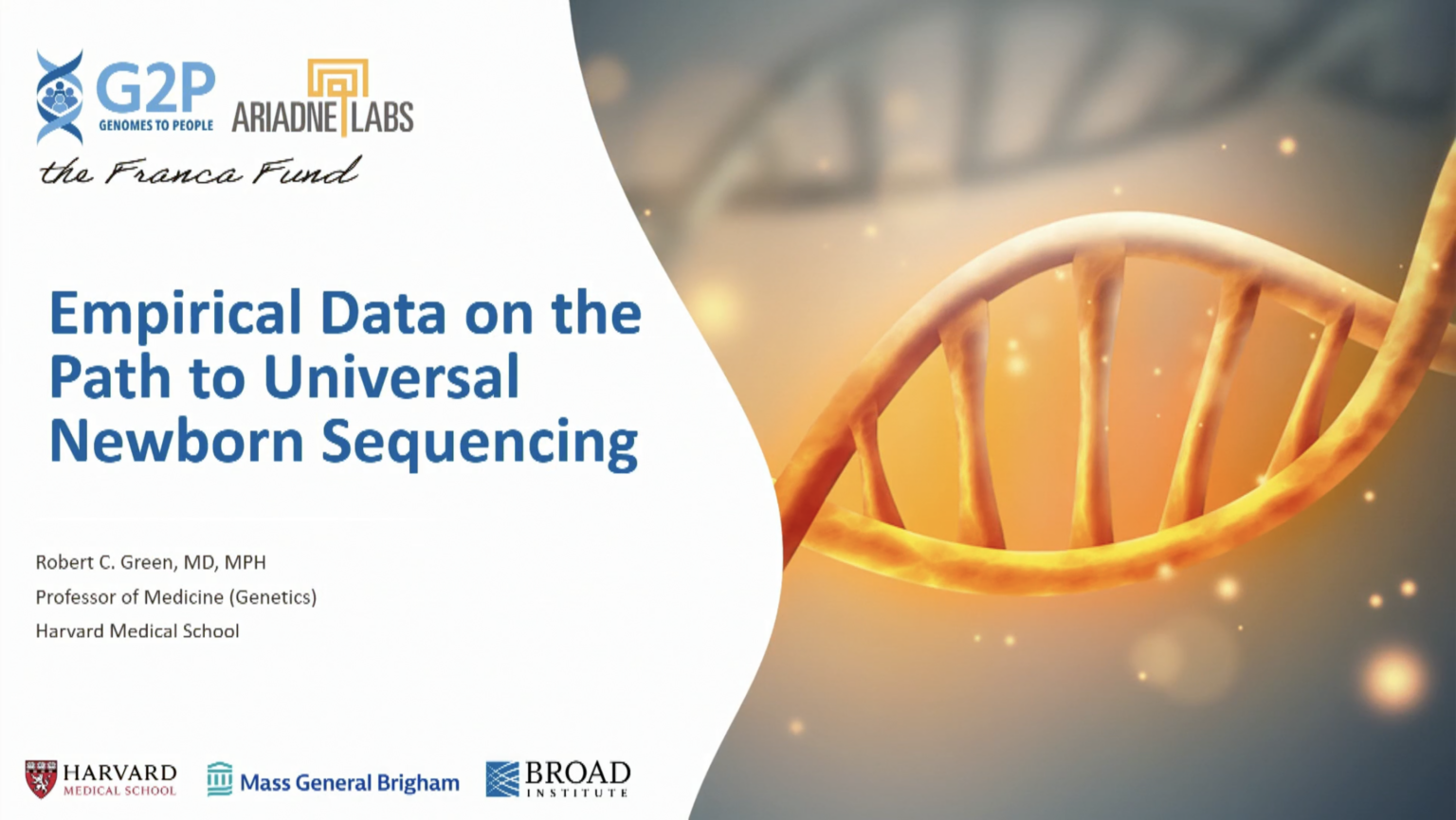 G2P
GENOMES TO PEOPLE
ARIADNE LABS
the Franca Fund

Empirical Data on the Path to Universal Newborn Sequencing

Robert C. Green, MD, MPH
Professor of Medicine (Genetics)
Harvard Medical School

HARVARD MEDICAL SCHOOL
Mass General Brigham
BROAD INSTITUTE